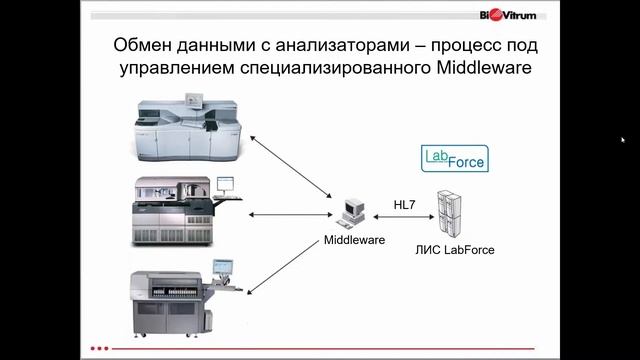 BioVitrum

Обмен данными с анализаторами – процесс под управлением специализированного Middleware

LabForce

HL7

Middleware

ЛИС LabForce